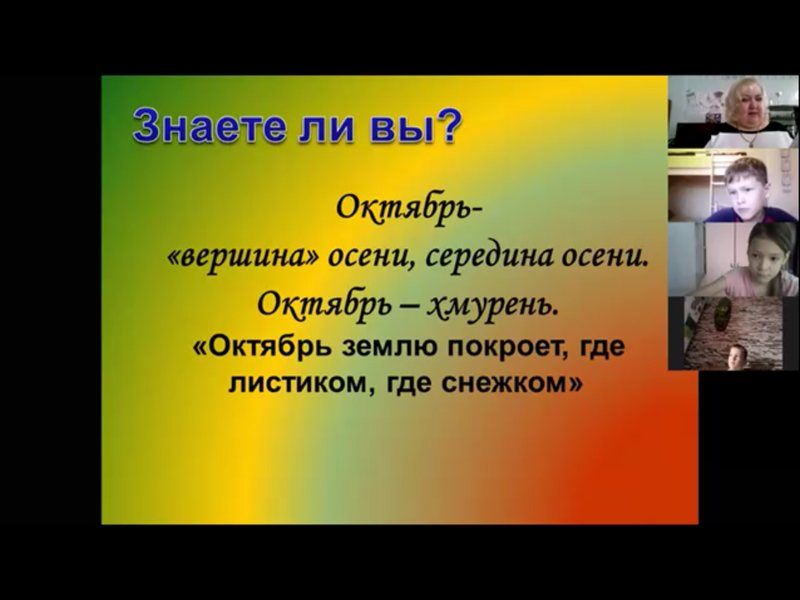 Знаете ли вы?

Октябрь-
«вершина» осени, середина осени.
Октябрь – хмурень.
«Октябрь землю покроет, где листиком, где снежком»